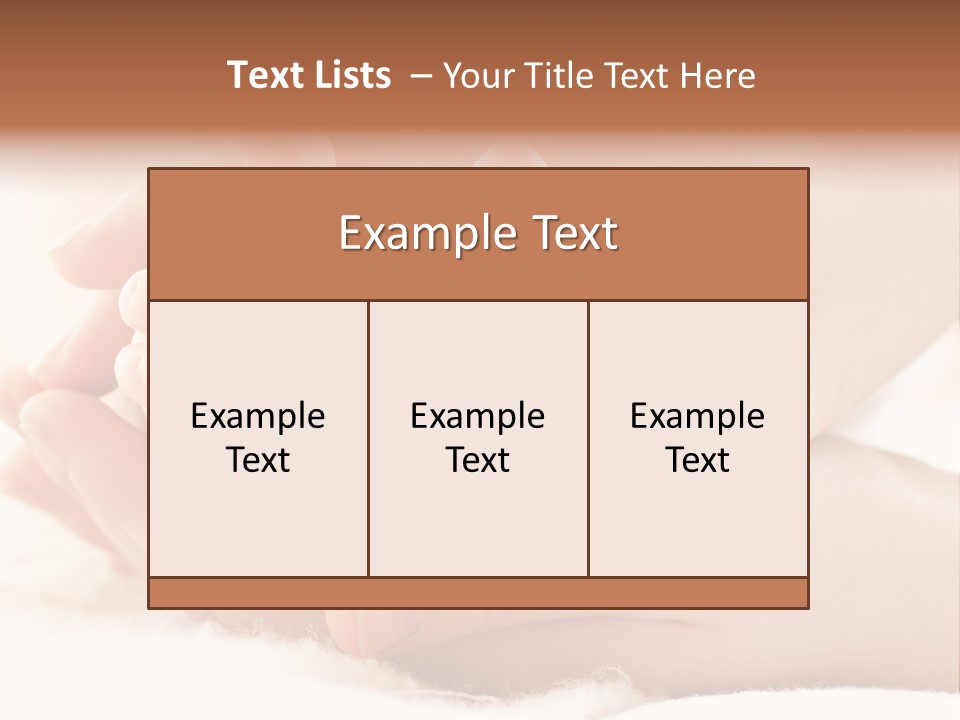 Text Lists – Your Title Text Here

Example Text

Example Text

Example Text

Example Text